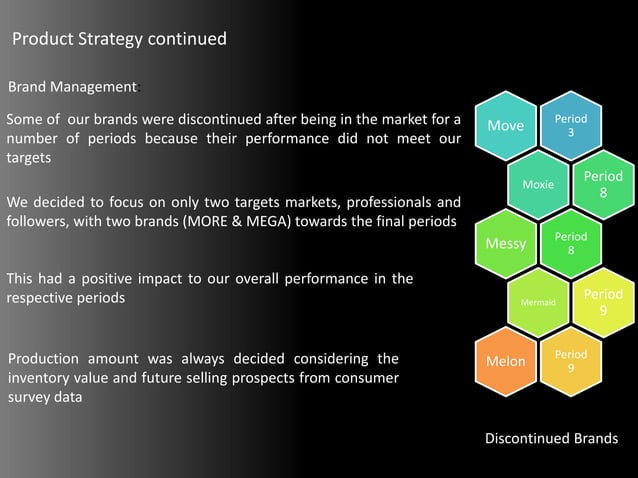 Product Strategy continued

Brand Management:

Some of our brands were discontinued after being in the market for a number of periods because their performance did not meet our targets

We decided to focus on only two targets markets, professionals and followers, with two brands (MORE & MEGA) towards the final periods

This had a positive impact to our overall performance in the respective periods

Production amount was always decided considering the inventory value and future selling prospects from consumer survey data

Move
Period 3
Moxie
Period 8
Messy
Period 8
Mermaid
Period 9
Melon
Period 9

Discontinued Brands